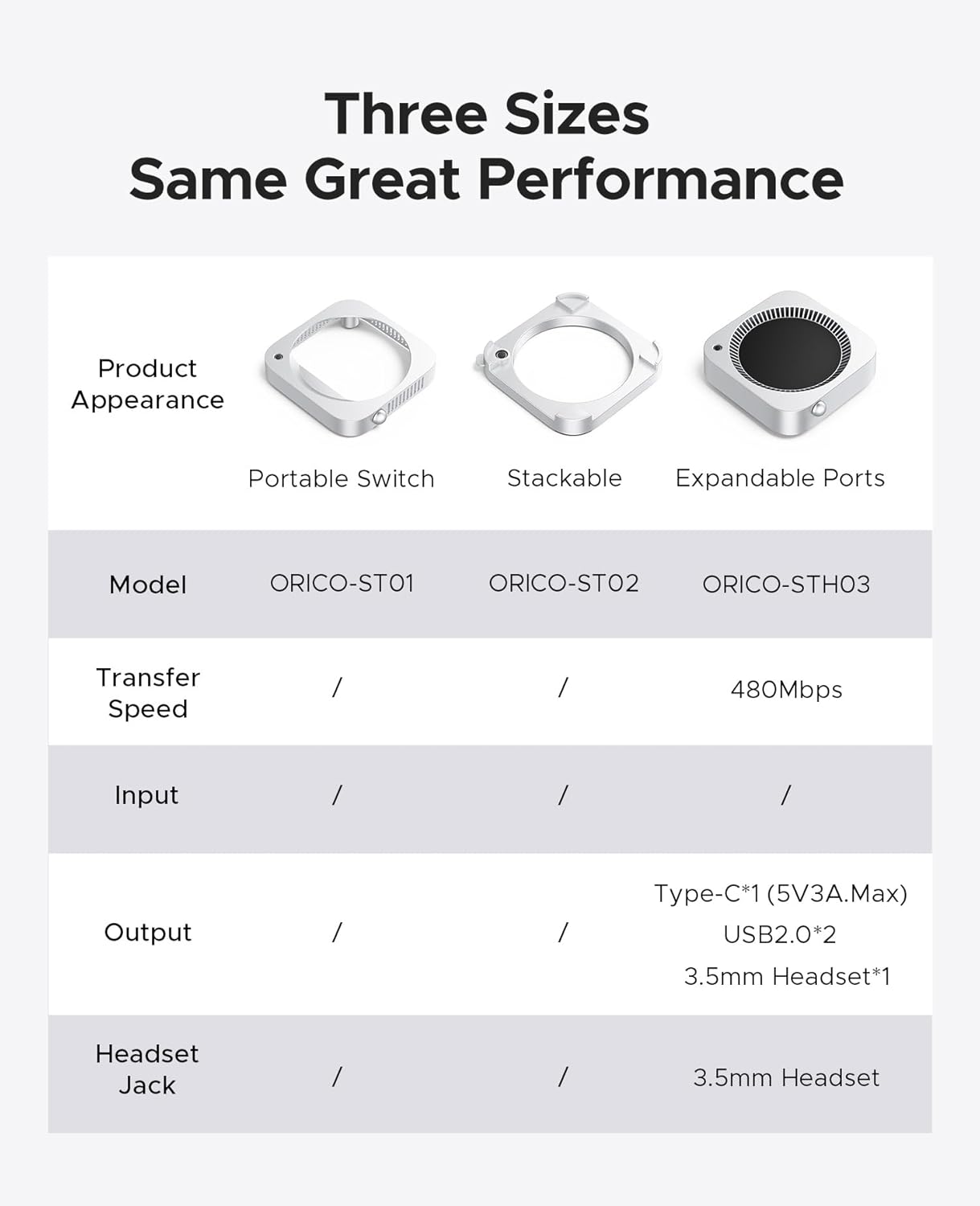 Three Sizes
Same Great Performance

| Product Appearance | Portable Switch | Stackable | Expandable Ports |
|---|---|---|---|
| Model | ORICO-ST01 | ORICO-ST02 | ORICO-STH03 |
| Transfer Speed | / | / | 480Mbps |
| Input | / | / | / |
| Output | / | / | Type-C*1 (5V3A.Max) USB2.0*2 3.5mm Headset*1 |
| Headset Jack | / | / | 3.5mm Headset |